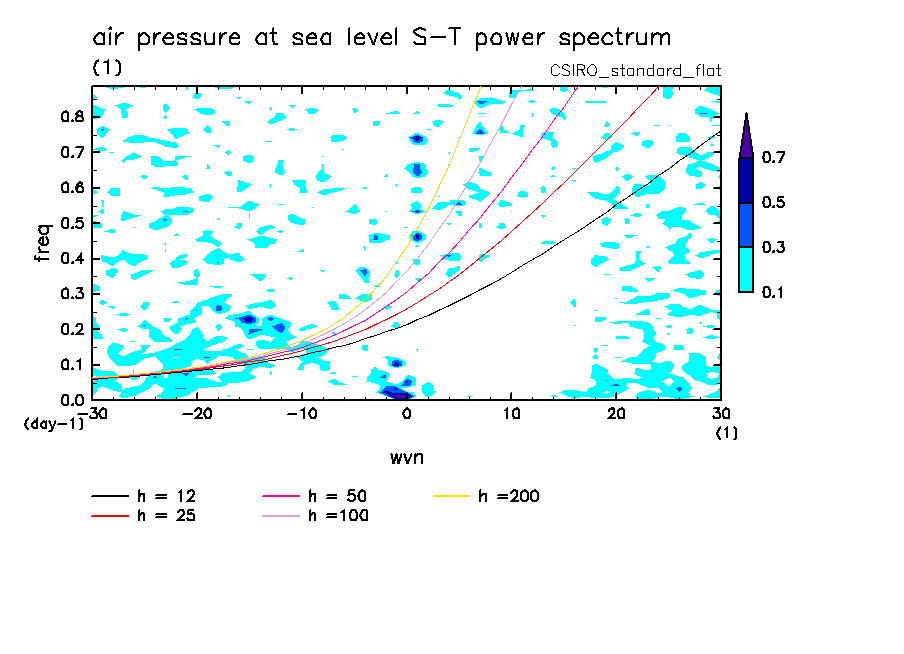 air pressure at sea level S-T power spectrum
(1)
CSIRO_standard_flat

freq
0.8
0.7
0.6
0.5
0.4
0.3
0.2
0.1
0.0
(day-1)
-30
-20
-10
0
10
20
30
(1)
wvn

0.7
0.5
0.3
0.1

h = 12
h = 25
h = 50
h =100
h =200